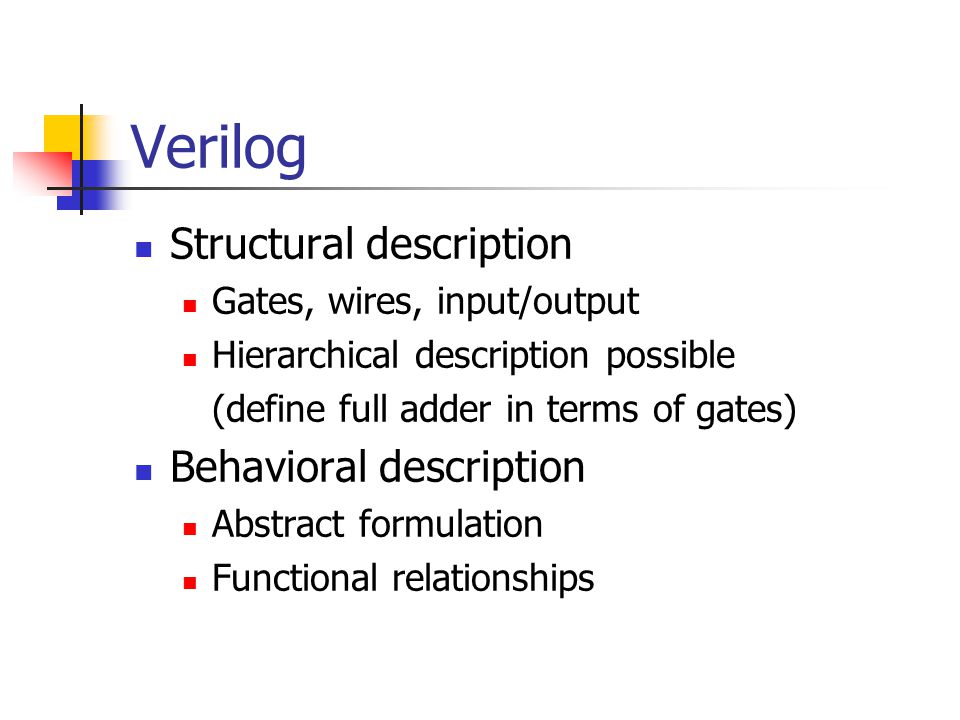 Verilog

- Structural description
  - Gates, wires, input/output
  - Hierarchical description possible (define full adder in terms of gates)
- Behavioral description
  - Abstract formulation
  - Functional relationships